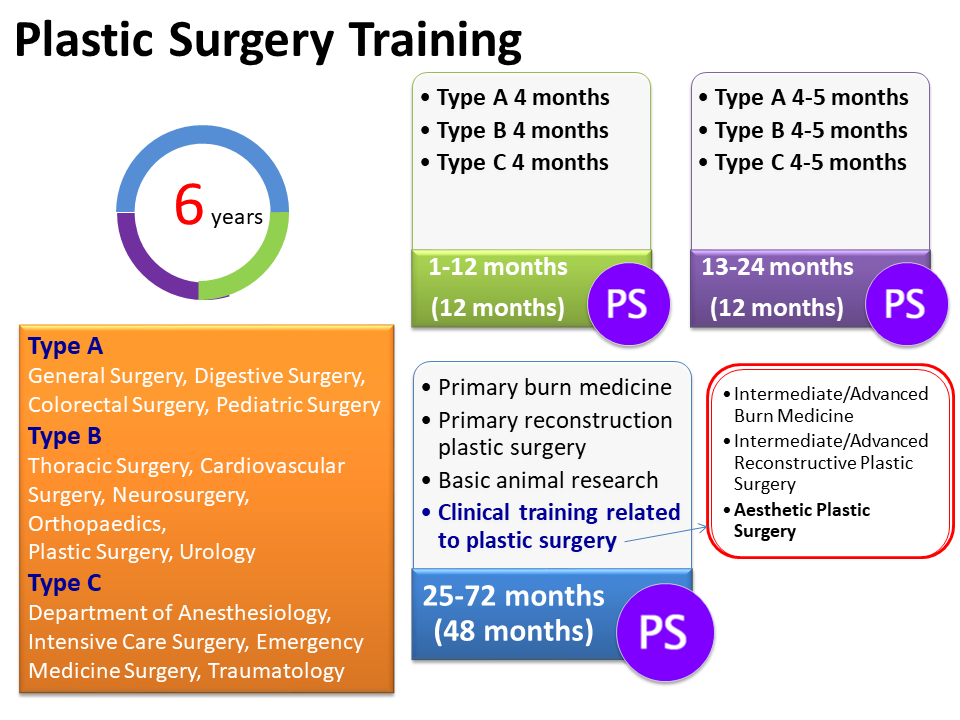 Plastic Surgery Training

6 years

Type A
General Surgery, Digestive Surgery, Colorectal Surgery, Pediatric Surgery
Type B
Thoracic Surgery, Cardiovascular Surgery, Neurosurgery, Orthopaedics,
Plastic Surgery, Urology
Type C
Department of Anesthesiology, Intensive Care Surgery, Emergency Medicine Surgery, Traumatology

• Type A 4 months
• Type B 4 months
• Type C 4 months

1-12 months
(12 months)
PS

• Type A 4-5 months
• Type B 4-5 months
• Type C 4-5 months

13-24 months
(12 months)
PS

• Primary burn medicine
• Primary reconstruction plastic surgery
• Basic animal research
• Clinical training related to plastic surgery

25-72 months
(48 months)
PS

• Intermediate/Advanced Burn Medicine
• Intermediate/Advanced Reconstructive Plastic Surgery
• Aesthetic Plastic Surgery